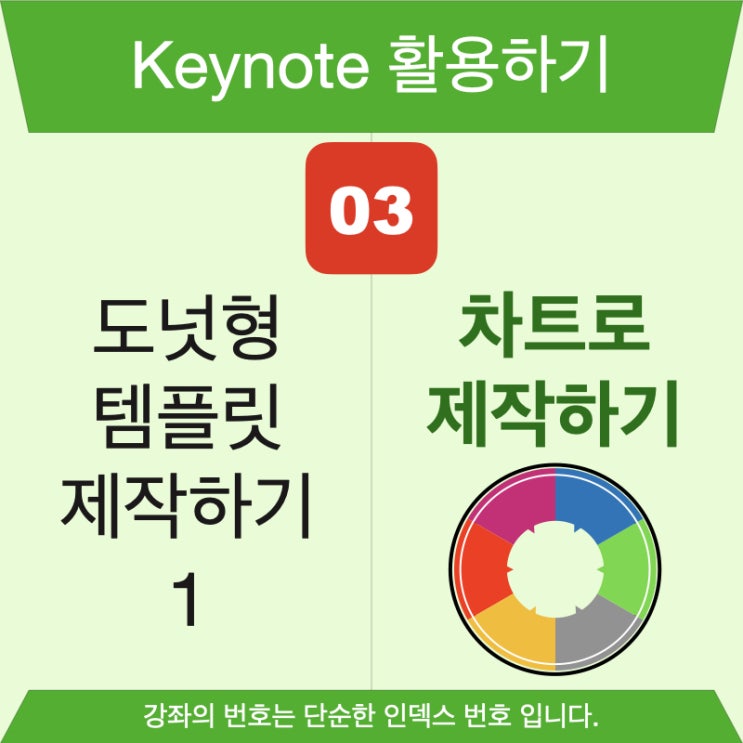 Keynote 활용하기

03

도넛형 템플릿 제작하기 1

차트로 제작하기

강좌의 번호는 단순한 인덱스 번호 입니다.